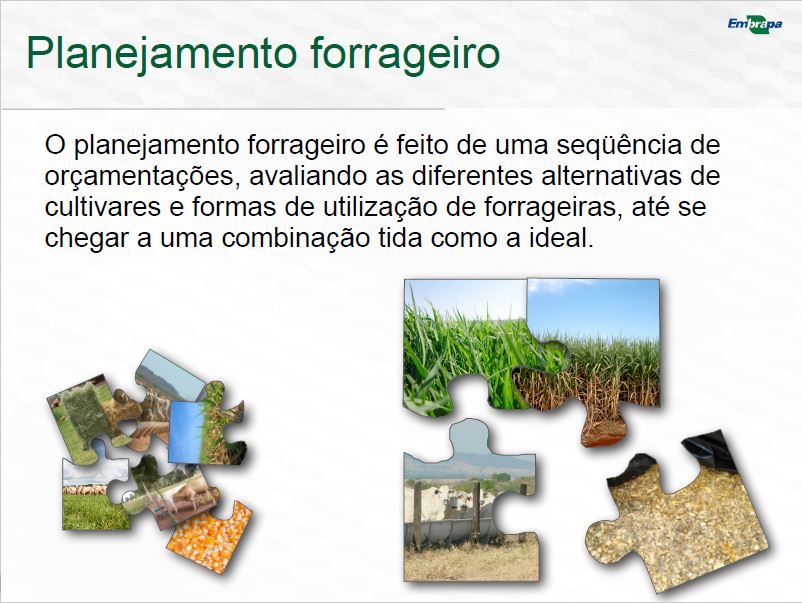 Embrapa

Planejamento forrageiro

O planejamento forrageiro é feito de uma seqüência de orçamentações, avaliando as diferentes alternativas de cultivares e formas de utilização de forrageiras, até se chegar a uma combinação tida como a ideal.